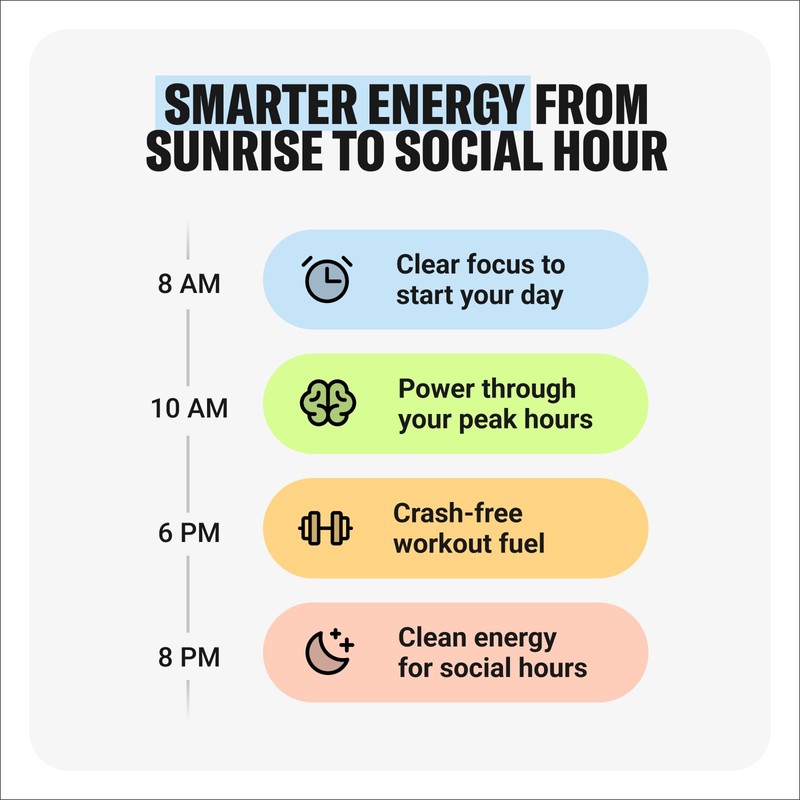 SMARTER ENERGY FROM SUNRISE TO SOCIAL HOUR

8 AM
Clear focus to start your day

10 AM
Power through your peak hours

6 PM
Crash-free workout fuel

8 PM
Clean energy for social hours